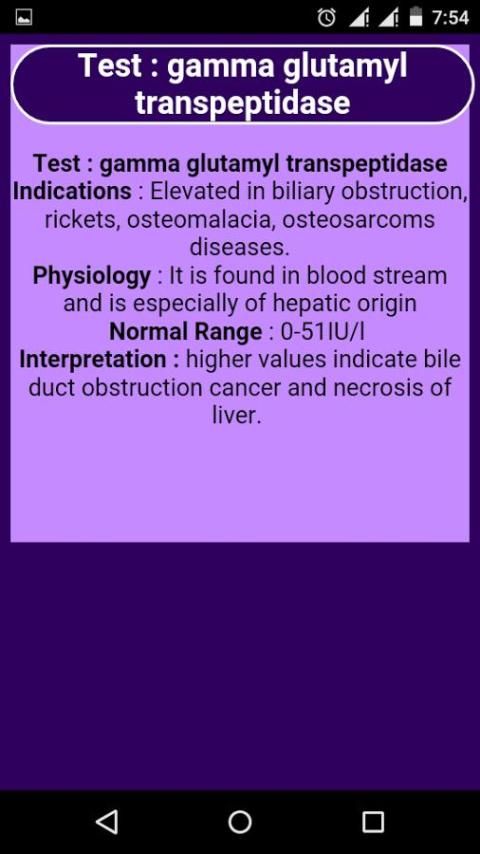 7:54

Test : gamma glutamyl transpeptidase

Test : gamma glutamyl transpeptidase
Indications : Elevated in biliary obstruction, rickets, osteomalacia, osteosarcoms diseases.
Physiology : It is found in blood stream and is especially of hepatic origin
Normal Range : 0-51IU/l
Interpretation : higher values indicate bile duct obstruction cancer and necrosis of liver.